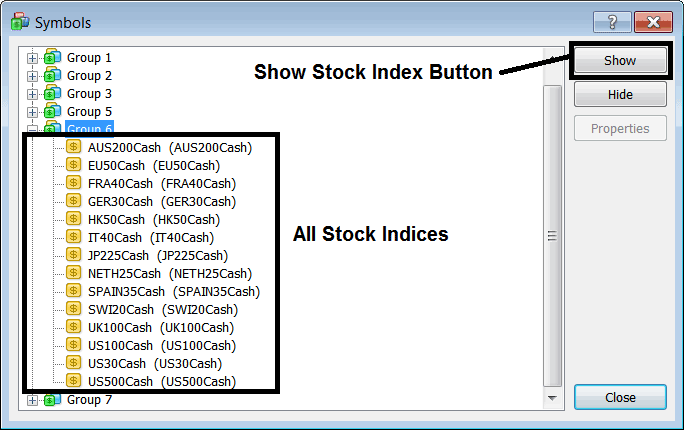 Symbols

?

Group 1
Group 2
Group 3
Group 5
Group 6
AUS200Cash (AUS200Cash)
EU50Cash (EU50Cash)
FRA40Cash (FRA40Cash)
GER30Cash (GER30Cash)
HK50Cash (HK50Cash)
IT40Cash (IT40Cash)
JP225Cash (JP225Cash)
NETH25Cash (NETH25Cash)
SPAIN35Cash (SPAIN35Cash)
SWI20Cash (SWI20Cash)
UK100Cash (UK100Cash)
US100Cash (US100Cash)
US30Cash (US30Cash)
US500Cash (US500Cash)
Group 7

Show Stock Index Button

All Stock Indices

Show
Hide
Properties
Close